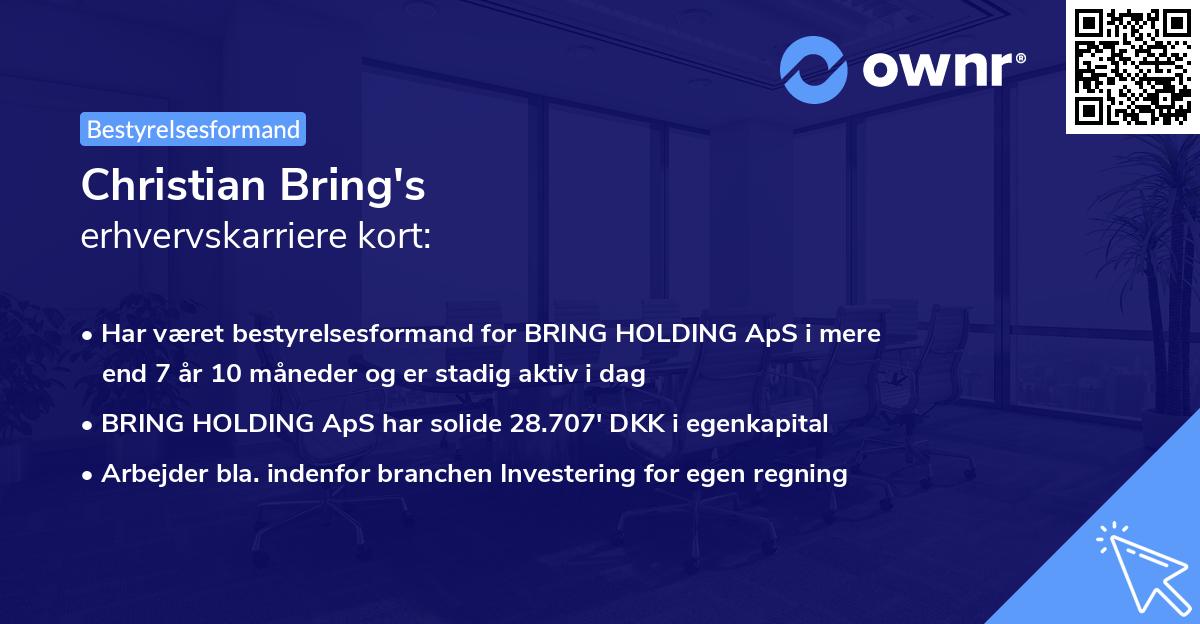 ownr®

Bestyrelsesformand

Christian Bring's
erhvervskarriere kort:

• Har været bestyrelsesformand for BRING HOLDING ApS i mere end 7 år 10 måneder og er stadig aktiv i dag
• BRING HOLDING ApS har solide 28.707' DKK i egenkapital
• Arbejder bla. indenfor branchen Investering for egen regning